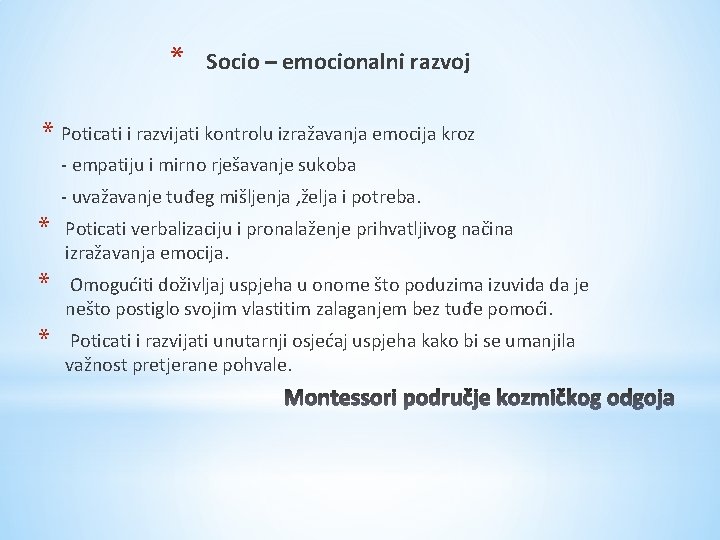 * Socio – emocionalni razvoj

* Poticati i razvijati kontrolu izražavanja emocija kroz
- empatiju i mirno rješavanje sukoba
- uvažavanje tuđeg mišljenja ,želja i potreba.

* Poticati verbalizaciju i pronalaženje prihvatljivog načina izražavanja emocija.

* Omogućiti doživljaj uspjeha u onome što poduzima izuvida da je nešto postiglo svojim vlastitim zalaganjem bez tuđe pomoći.

* Poticati i razvijati unutarnji osjećaj uspjeha kako bi se umanjila važnost pretjerane pohvale.

Montessori područje kozmičkog odgoja